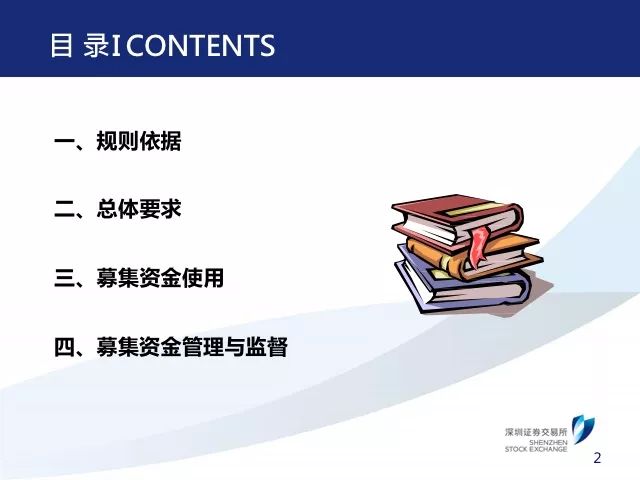 目 录I CONTENTS

一、规则依据

二、总体要求

三、募集资金使用

四、募集资金管理与监督

深圳证券交易所
SHENZHEN
STOCK EXCHANGE

2